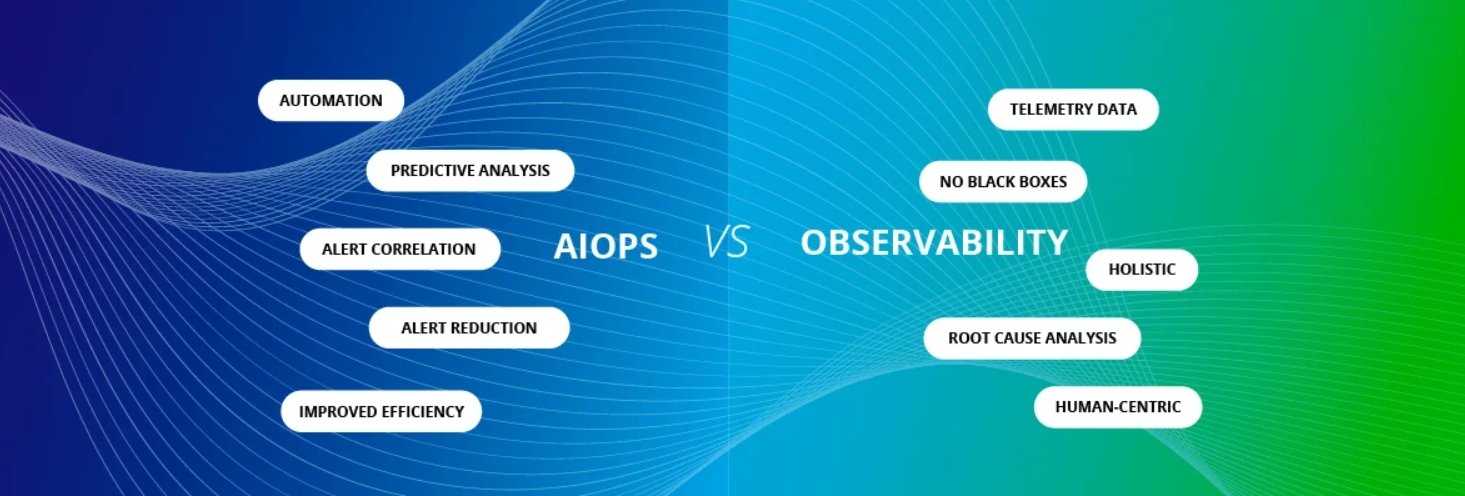 AUTOMATION

PREDICTIVE ANALYSIS

ALERT CORRELATION

ALERT REDUCTION

IMPROVED EFFICIENCY

AIOPS VS OBSERVABILITY

TELEMETRY DATA

NO BLACK BOXES

HOLISTIC

ROOT CAUSE ANALYSIS

HUMAN-CENTRIC